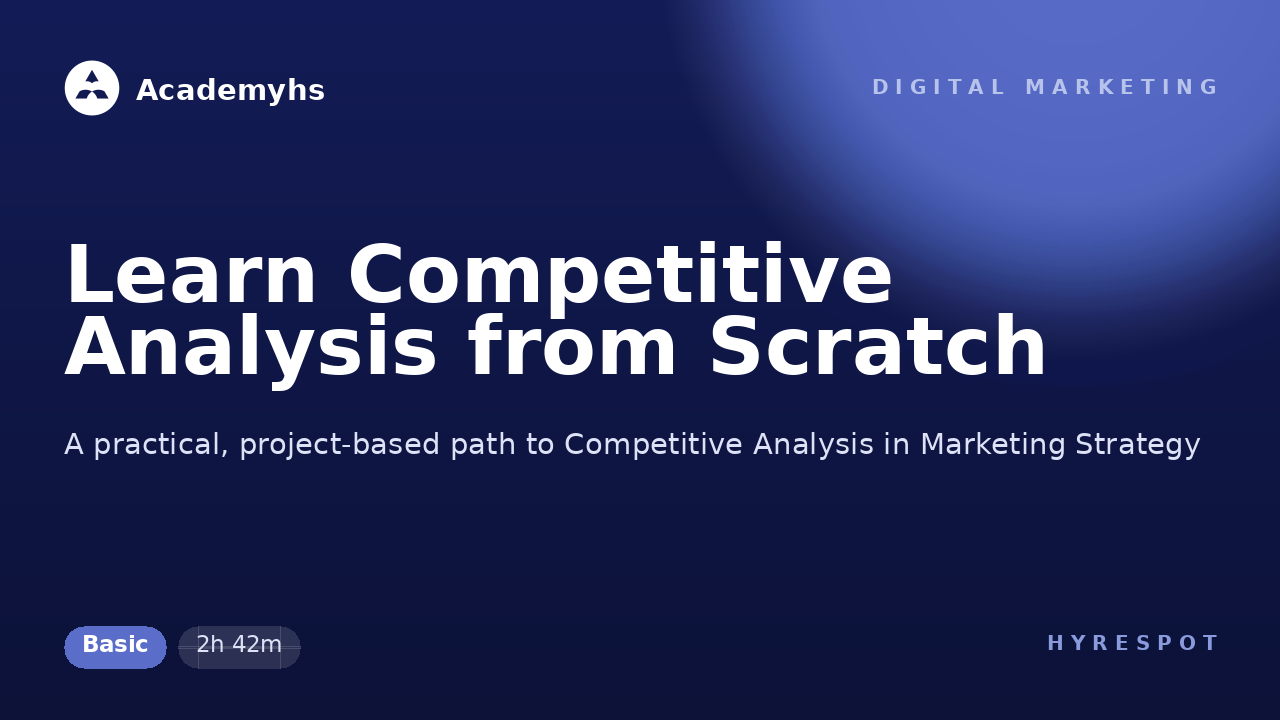 Academyhs

DIGITAL MARKETING

Learn Competitive Analysis from Scratch

A practical, project-based path to Competitive Analysis in Marketing Strategy

Basic

2h 42m

HYRESPOT